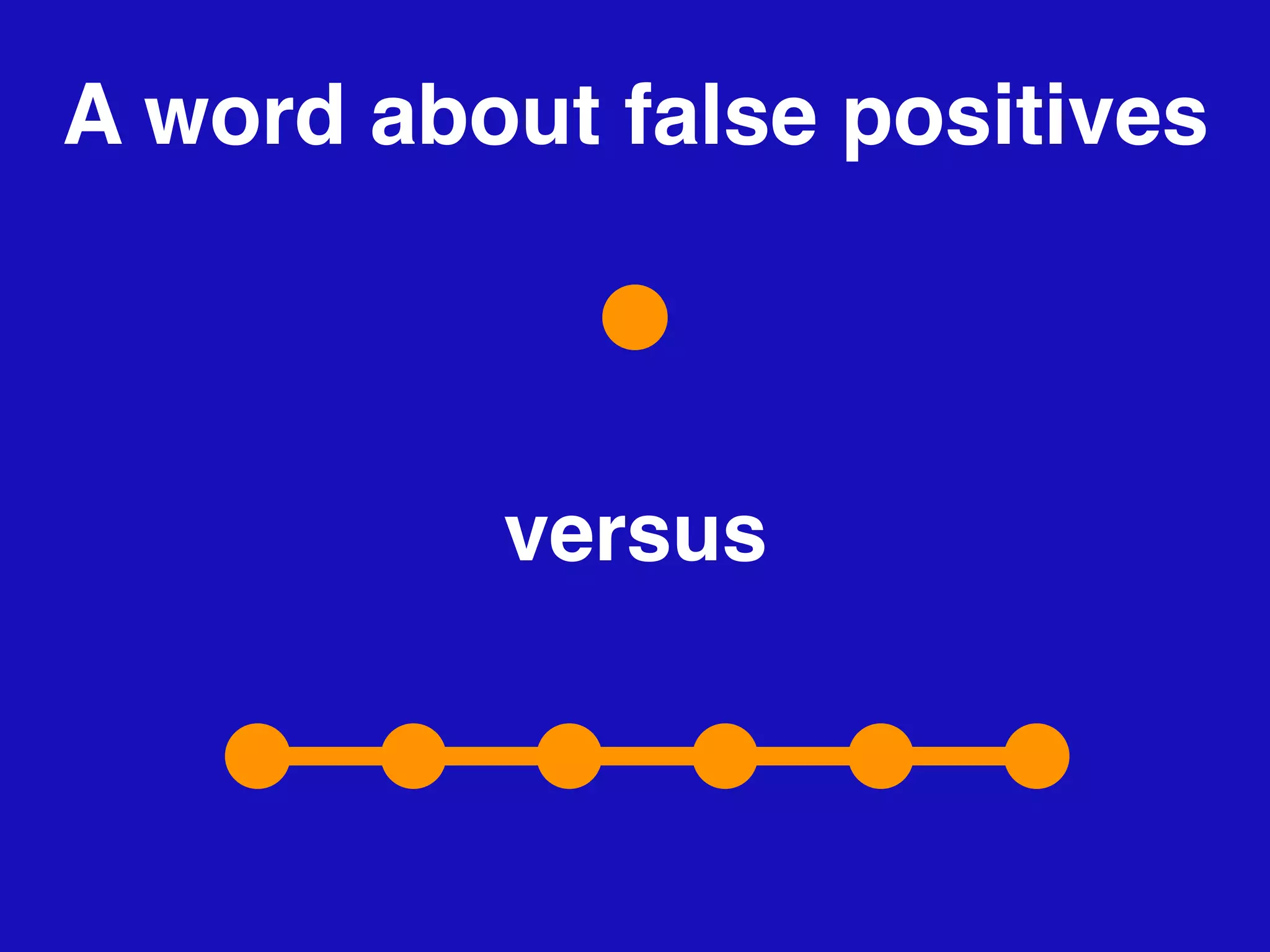 A word about false positives

versus